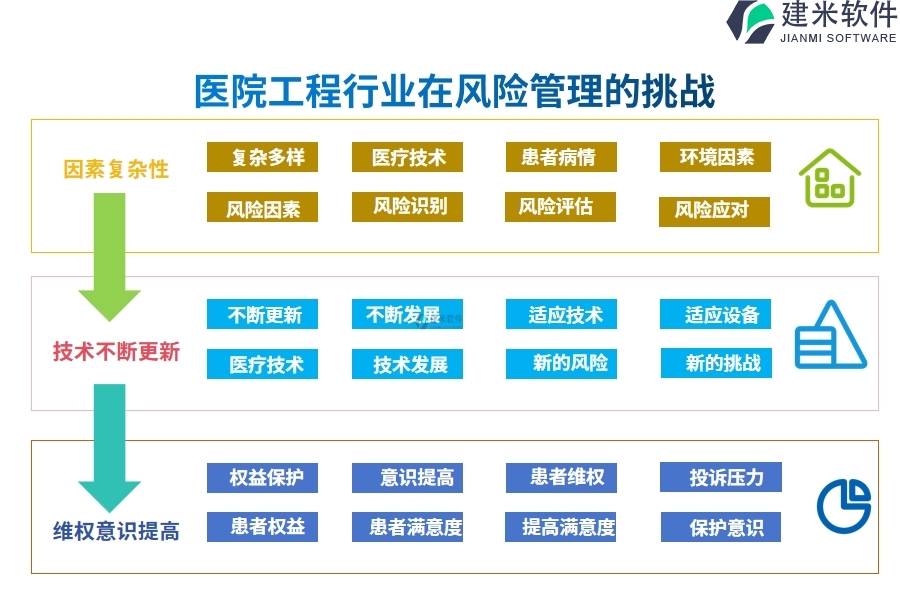 建米软件
JIANMI SOFTWARE

医院工程行业在风险管理的挑战

因素复杂性

复杂多样
医疗技术
患者病情
环境因素
风险因素
风险识别
风险评估
风险应对

技术不断更新

不断更新
不断发展
适应技术
适应设备
医疗技术
技术发展
新的风险
新的挑战

维权意识提高

权益保护
意识提高
患者维权
投诉压力
患者权益
患者满意度
提高满意度
保护意识